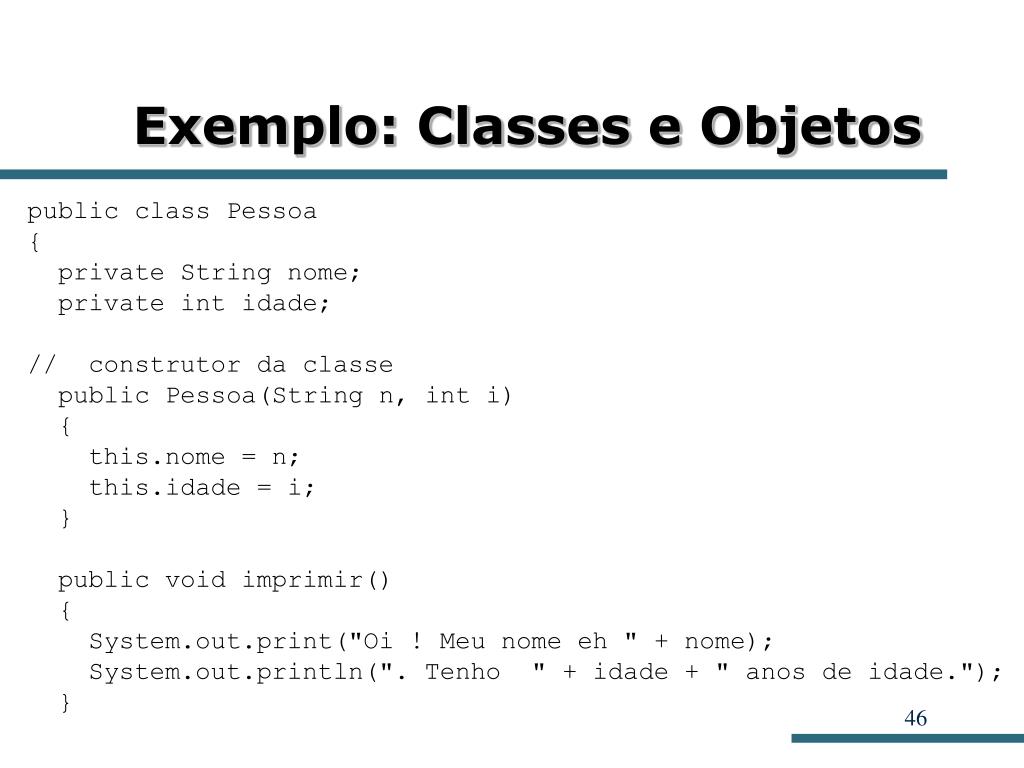 Exemplo: Classes e Objetos

public class Pessoa
{
  private String nome;
  private int idade;

//  construtor da classe
  public Pessoa(String n, int i)
  {
    this.nome = n;
    this.idade = i;
  }

  public void imprimir()
  {
    System.out.print("Oi ! Meu nome eh " + nome);
    System.out.println(". Tenho  " + idade + " anos de idade.");
  }

46